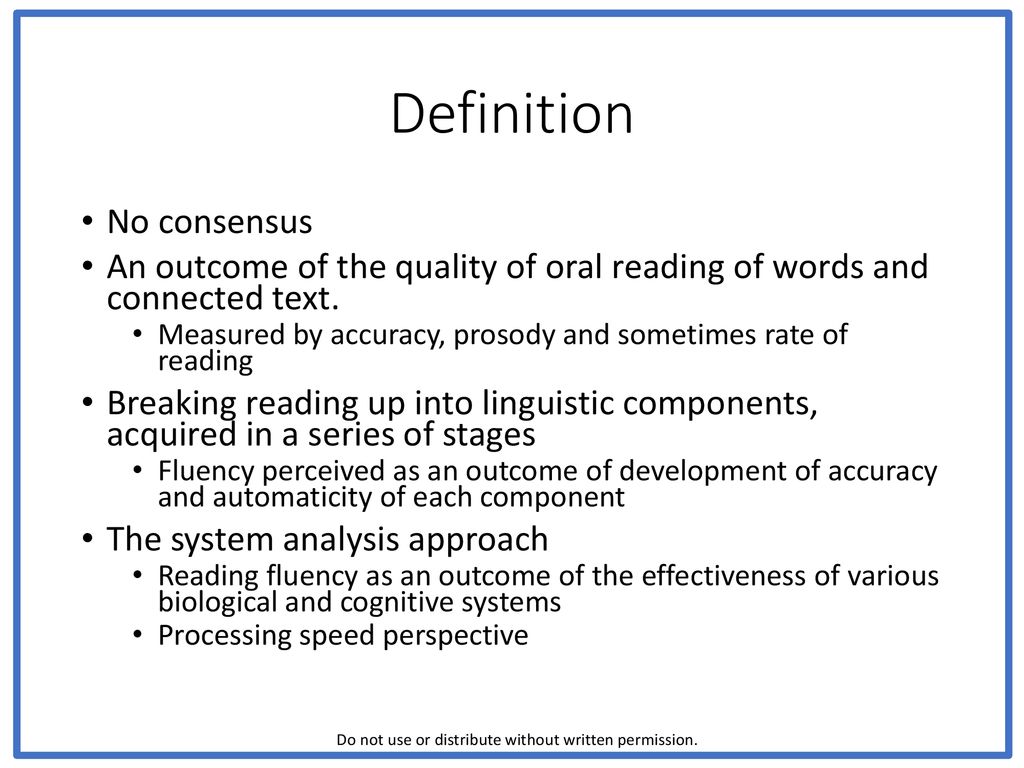 Definition

• No consensus
• An outcome of the quality of oral reading of words and connected text.
  • Measured by accuracy, prosody and sometimes rate of reading
• Breaking reading up into linguistic components, acquired in a series of stages
  • Fluency perceived as an outcome of development of accuracy and automaticity of each component
• The system analysis approach
  • Reading fluency as an outcome of the effectiveness of various biological and cognitive systems
  • Processing speed perspective

Do not use or distribute without written permission.